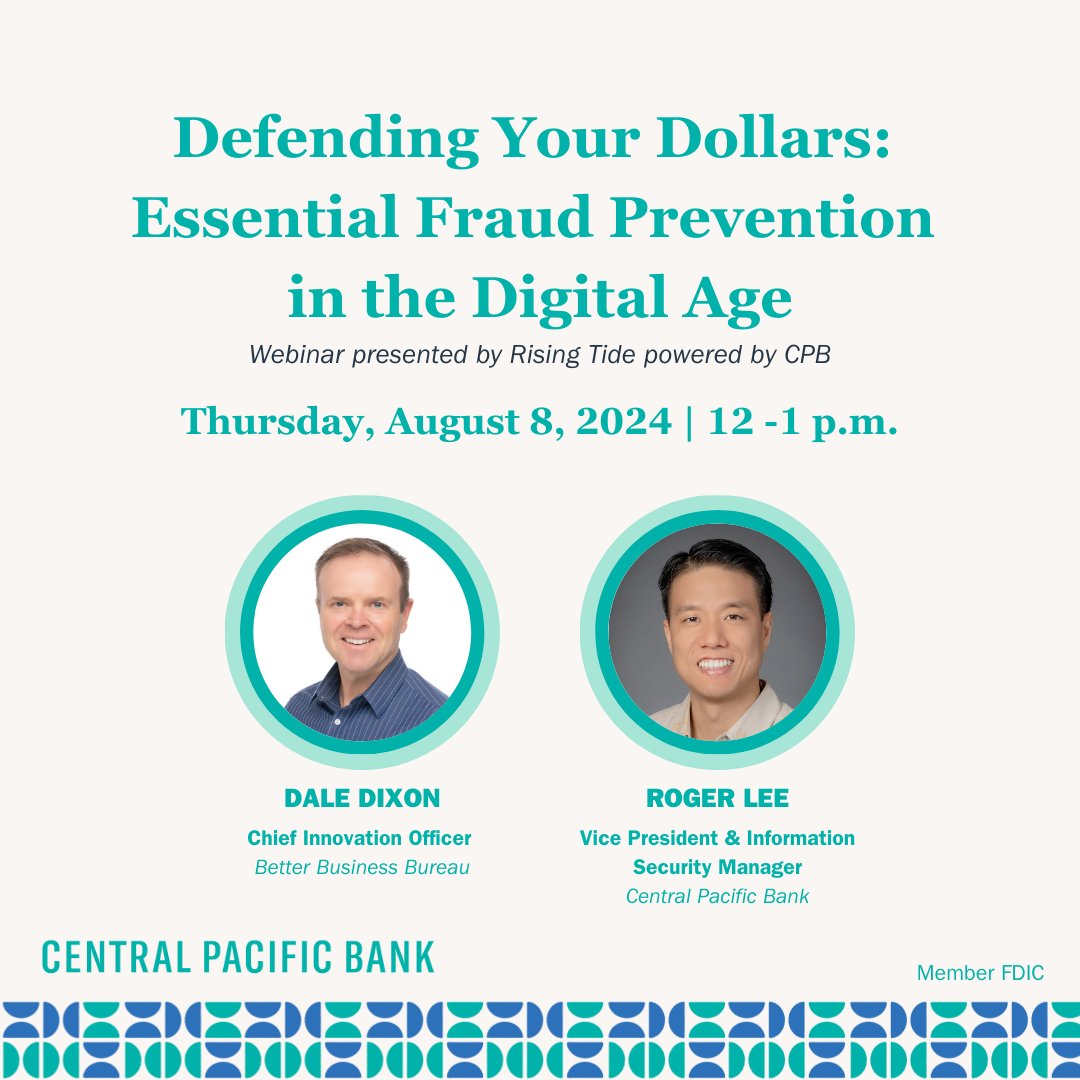 Defending Your Dollars: Essential Fraud Prevention in the Digital Age

Webinar presented by Rising Tide powered by CPB

Thursday, August 8, 2024 | 12 -1 p.m.

DALE DIXON
Chief Innovation Officer
Better Business Bureau

ROGER LEE
Vice President & Information Security Manager
Central Pacific Bank

CENTRAL PACIFIC BANK

Member FDIC